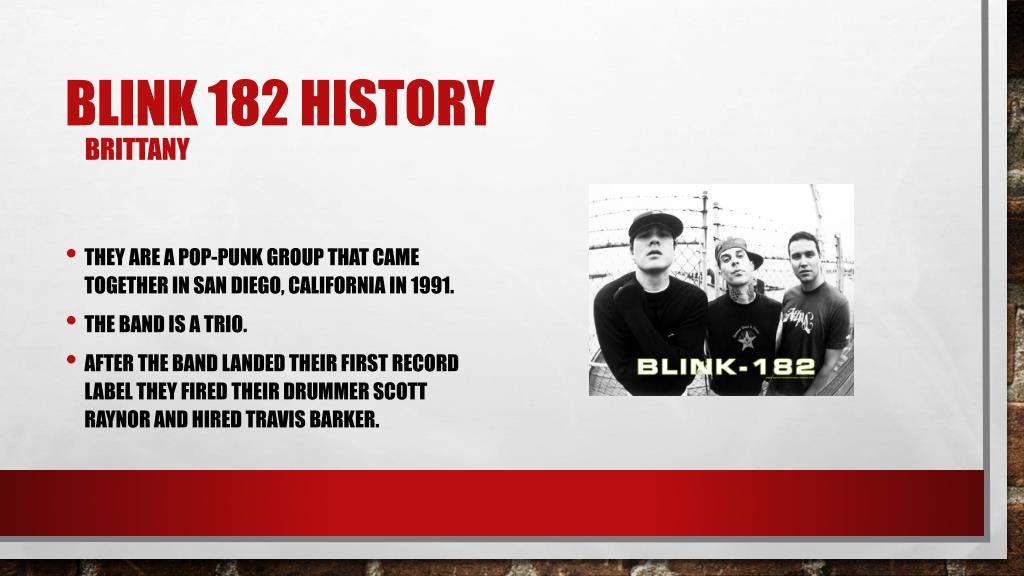 BLINK 182 HISTORY
BRITTANY

• THEY ARE A POP-PUNK GROUP THAT CAME TOGETHER IN SAN DIEGO, CALIFORNIA IN 1991.
• THE BAND IS A TRIO.
• AFTER THE BAND LANDED THEIR FIRST RECORD LABEL THEY FIRED THEIR DRUMMER SCOTT RAYNOR AND HIRED TRAVIS BARKER.

BLINK-182